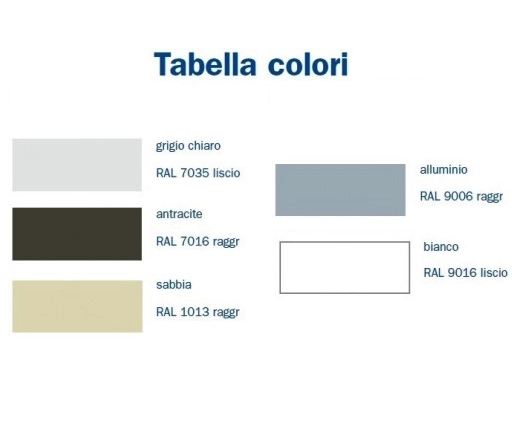 Tabella colori

grigio chiaro
RAL 7035 liscio

antracite
RAL 7016 raggr

sabbia
RAL 1013 raggr

alluminio
RAL 9006 raggr

bianco
RAL 9016 liscio